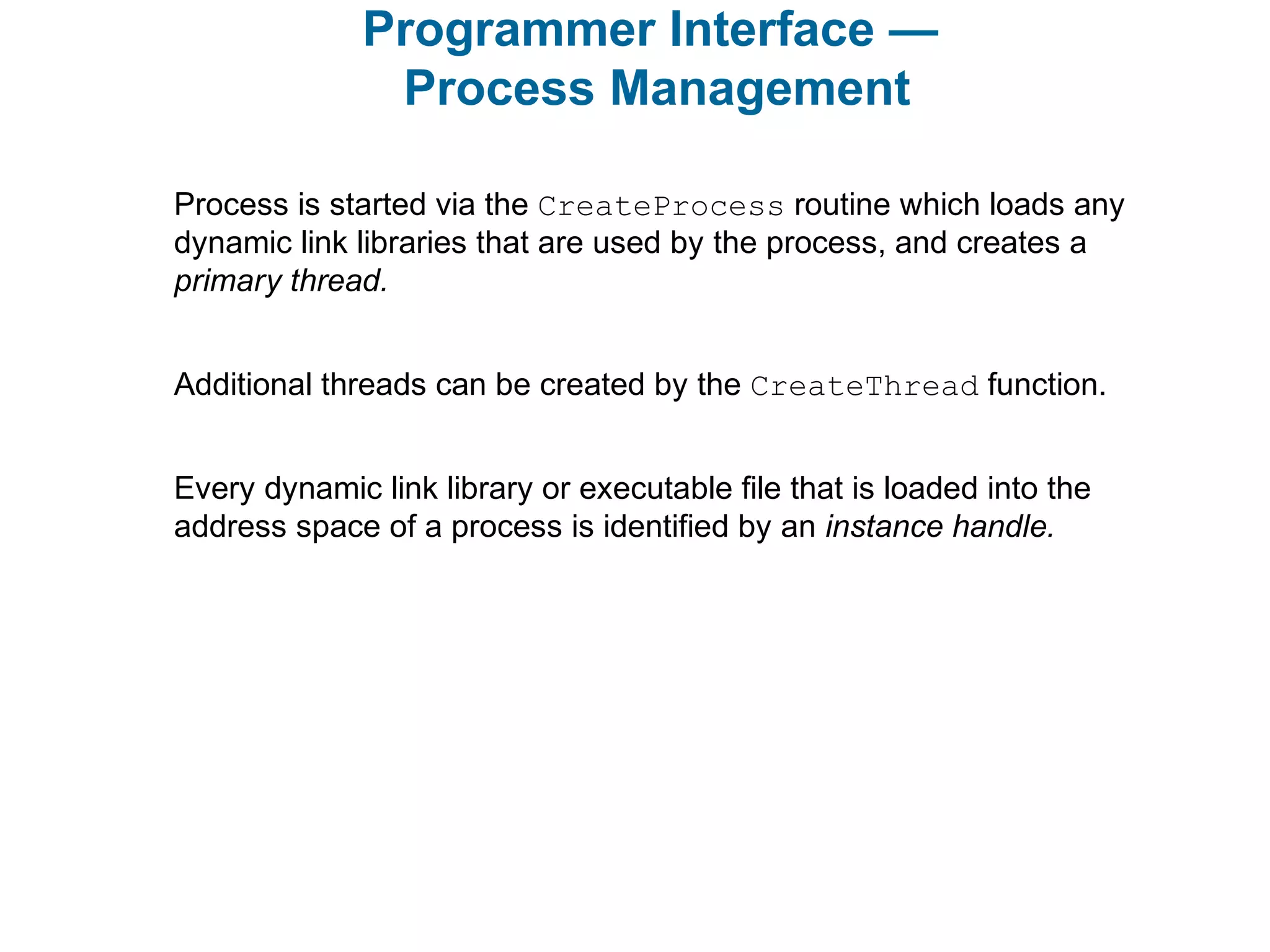 Programmer Interface — Process Management

Process is started via the CreateProcess routine which loads any dynamic link libraries that are used by the process, and creates a primary thread.

Additional threads can be created by the CreateThread function.

Every dynamic link library or executable file that is loaded into the address space of a process is identified by an instance handle.